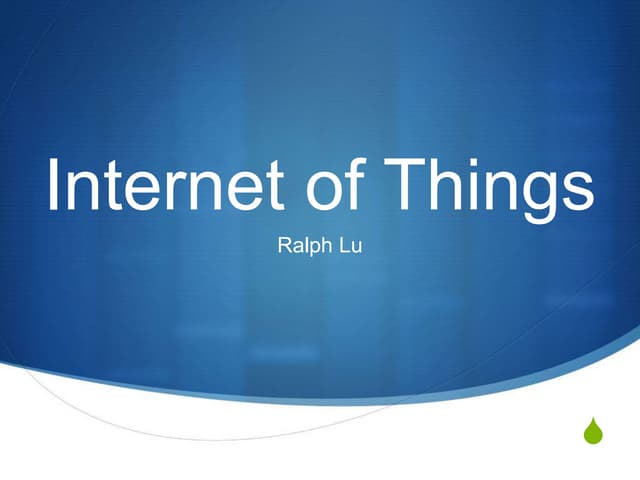 Internet of Things

Ralph Lu